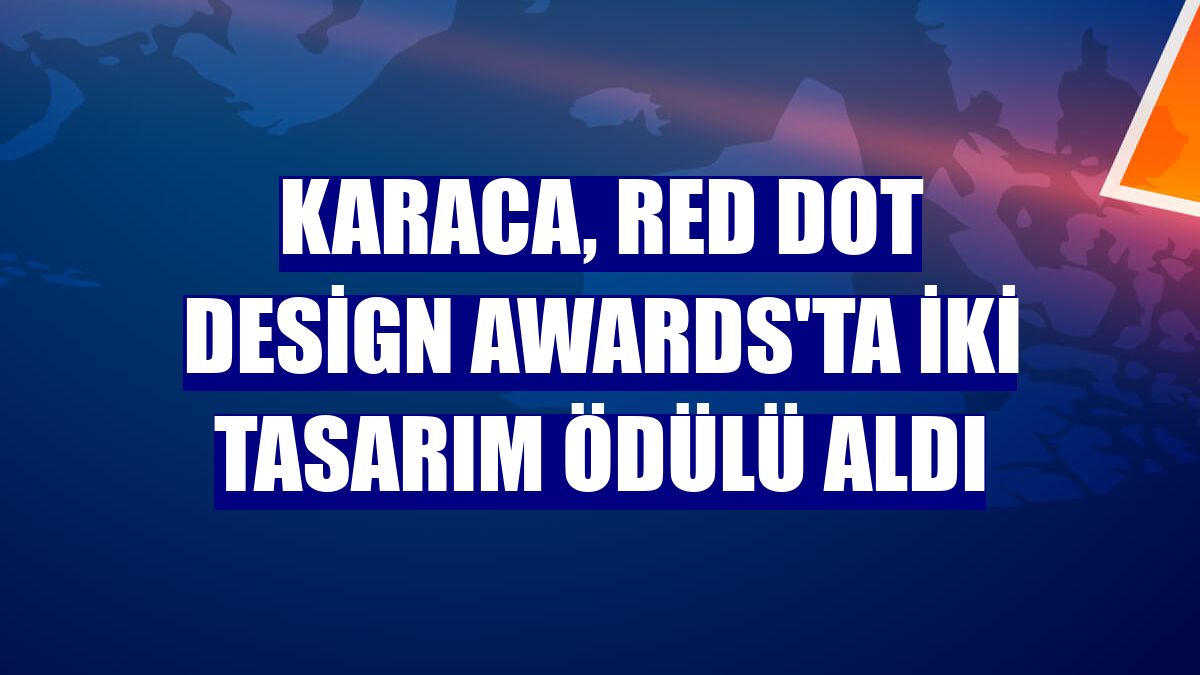 KARACA, RED DOT DESİGN AWARDS'TA İKİ TASARIM ÖDÜLÜ ALDI